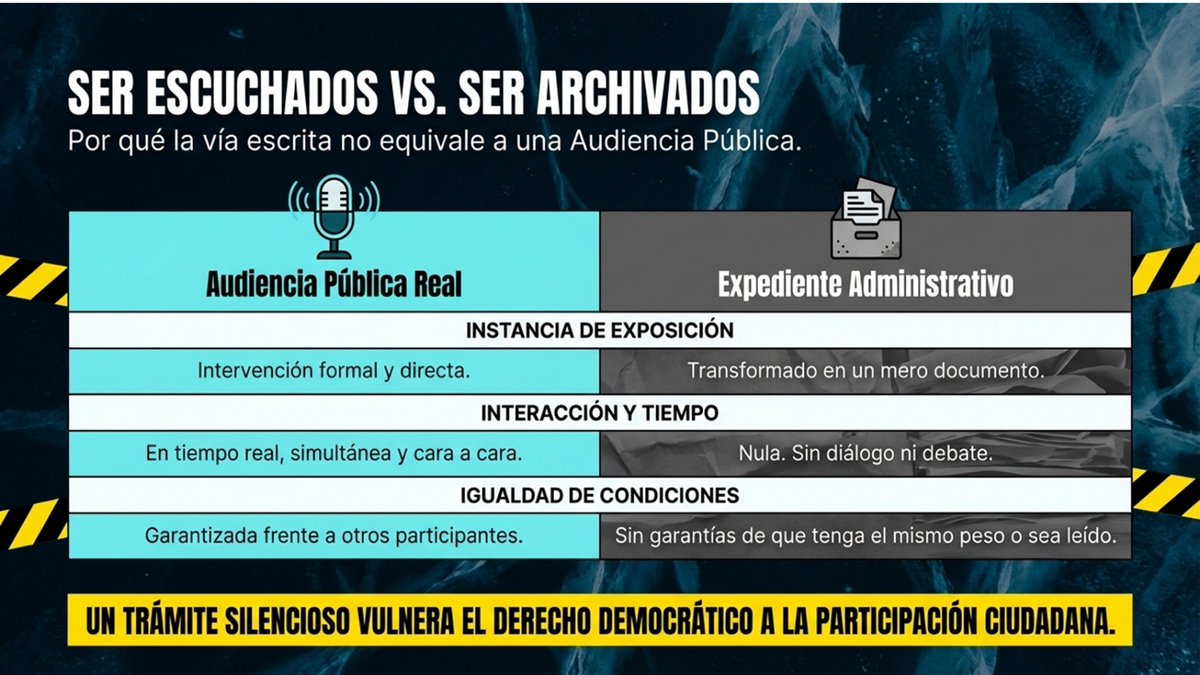 SER ESCUCHADOS VS. SER ARCHIVADOS
Por qué la vía escrita no equivale a una Audiencia Pública.

| Audiencia Pública Real | Expediente Administrativo |
|---|---|
| INSTANCIA DE EXPOSICIÓN | |
| Intervención formal y directa. | Transformado en un mero documento. |
| INTERACCIÓN Y TIEMPO | |
| En tiempo real, simultánea y cara a cara. | Nula. Sin diálogo ni debate. |
| IGUALDAD DE CONDICIONES | |
| Garantizada frente a otros participantes. | Sin garantías de que tenga el mismo peso o sea leído. |

UN TRÁMITE SILENCIOSO VULNERA EL DERECHO DEMOCRÁTICO A LA PARTICIPACIÓN CIUDADANA.